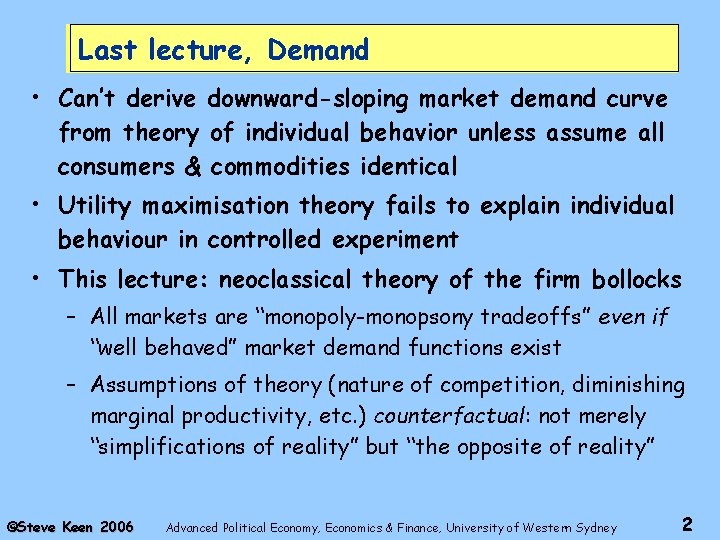 Last lecture, Demand

• Can't derive downward-sloping market demand curve from theory of individual behavior unless assume all consumers & commodities identical

• Utility maximisation theory fails to explain individual behaviour in controlled experiment

• This lecture: neoclassical theory of the firm bollocks

– All markets are "monopoly-monopsony tradeoffs" even if "well behaved" market demand functions exist

– Assumptions of theory (nature of competition, diminishing marginal productivity, etc.) counterfactual: not merely "simplifications of reality" but "the opposite of reality"

©Steve Keen 2006 Advanced Political Economy, Economics & Finance, University of Western Sydney 2